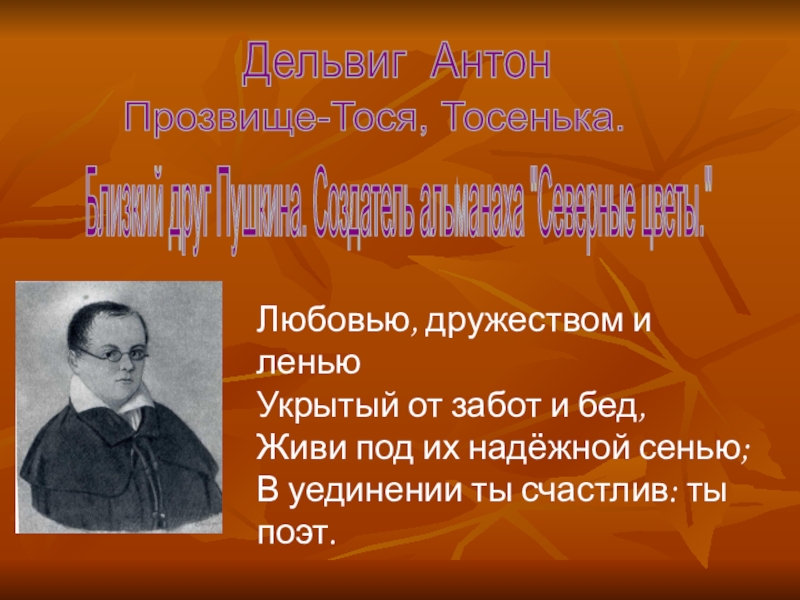 Дельвиг Антон
Прозвище-Тося, Тосенька.

Близкий друг Пушкина. Создатель альманаха "Северные цветы."

Любовью, дружеством и ленью
Укрытый от забот и бед,
Живи под их надёжной сенью;
В уединении ты счастлив: ты поэт.